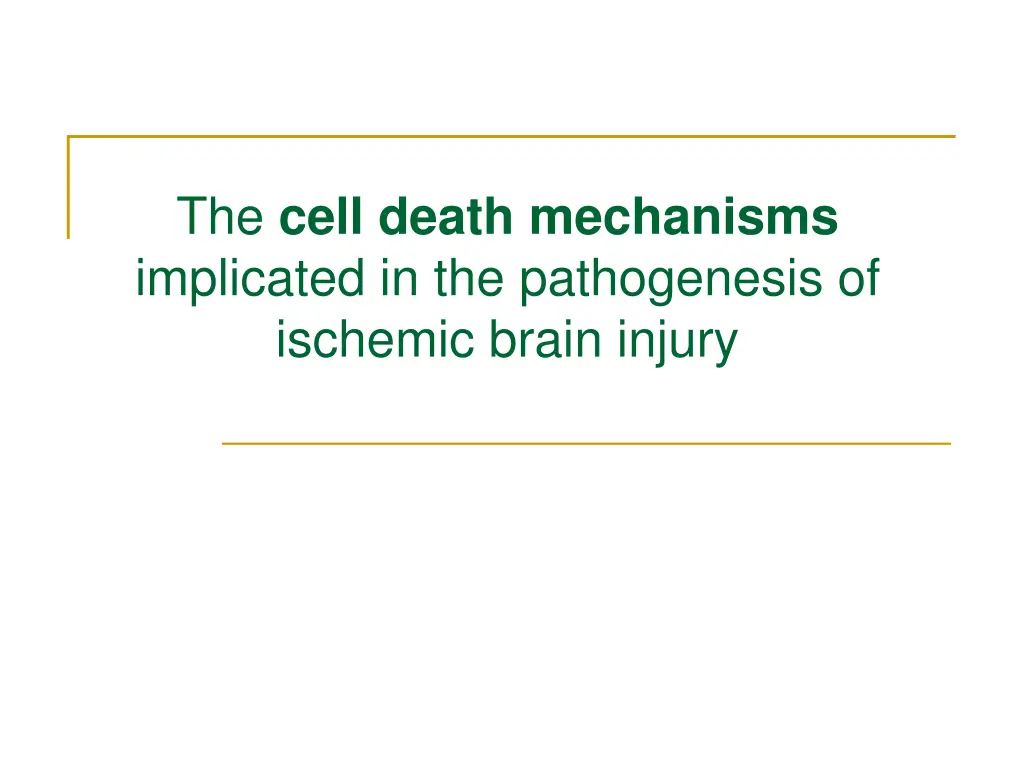 The cell death mechanisms implicated in the pathogenesis of ischemic brain injury